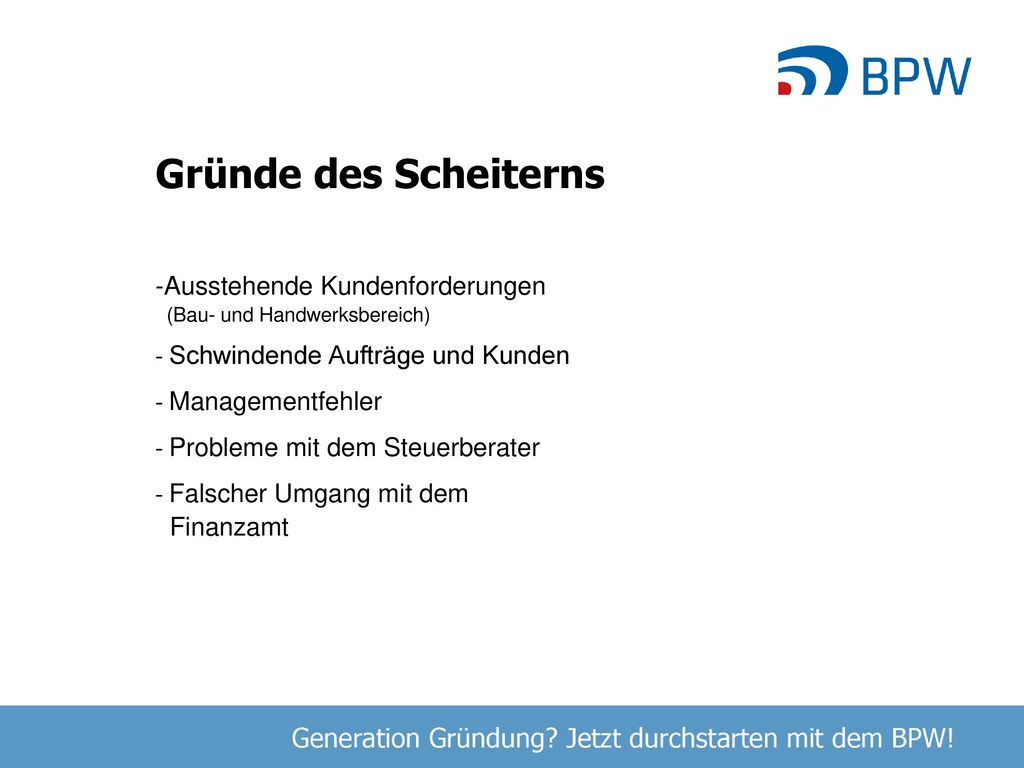 BPW

Gründe des Scheiterns

-Ausstehende Kundenforderungen
(Bau- und Handwerksbereich)

- Schwindende Aufträge und Kunden

- Managementfehler

- Probleme mit dem Steuerberater

- Falscher Umgang mit dem Finanzamt

Generation Gründung? Jetzt durchstarten mit dem BPW!